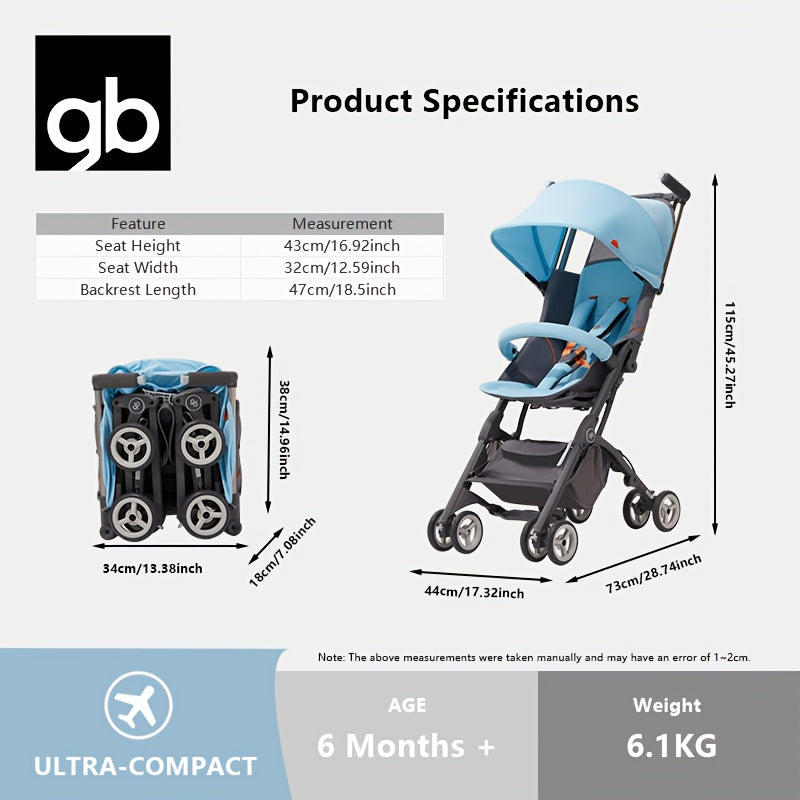 gb

Product Specifications

| Feature | Measurement |
|---|---|
| Seat Height | 43cm/16.92inch |
| Seat Width | 32cm/12.59inch |
| Backrest Length | 47cm/18.5inch |

38cm/14.96inch

34cm/13.38inch

18cm/7.08inch

115cm/45.27inch

44cm/17.32inch

73cm/28.74inch

Note: The above measurements were taken manually and may have an error of 1~2cm.

ULTRA-COMPACT

AGE
6 Months +

Weight
6.1KG